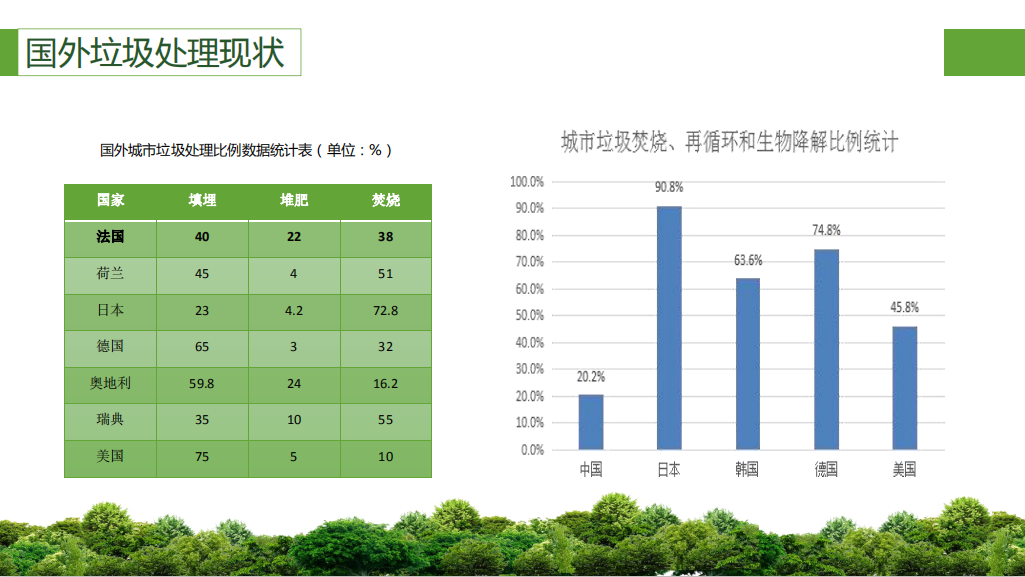 国外垃圾处理现状

国外城市垃圾处理比例数据统计表（单位：%）

| 国家 | 填埋 | 堆肥 | 焚烧 |
|---|---|---|---|
| 法国 | 40 | 22 | 38 |
| 荷兰 | 45 | 4 | 51 |
| 日本 | 23 | 4.2 | 72.8 |
| 德国 | 65 | 3 | 32 |
| 奥地利 | 59.8 | 24 | 16.2 |
| 瑞典 | 35 | 10 | 55 |
| 美国 | 75 | 5 | 10 |

城市垃圾焚烧、再循环和生物降解比例统计

100.0%
90.0%
80.0%
70.0%
60.0%
50.0%
40.0%
30.0%
20.0%
10.0%
0.0%

20.2%
90.8%
63.6%
74.8%
45.8%

中国
日本
韩国
德国
美国